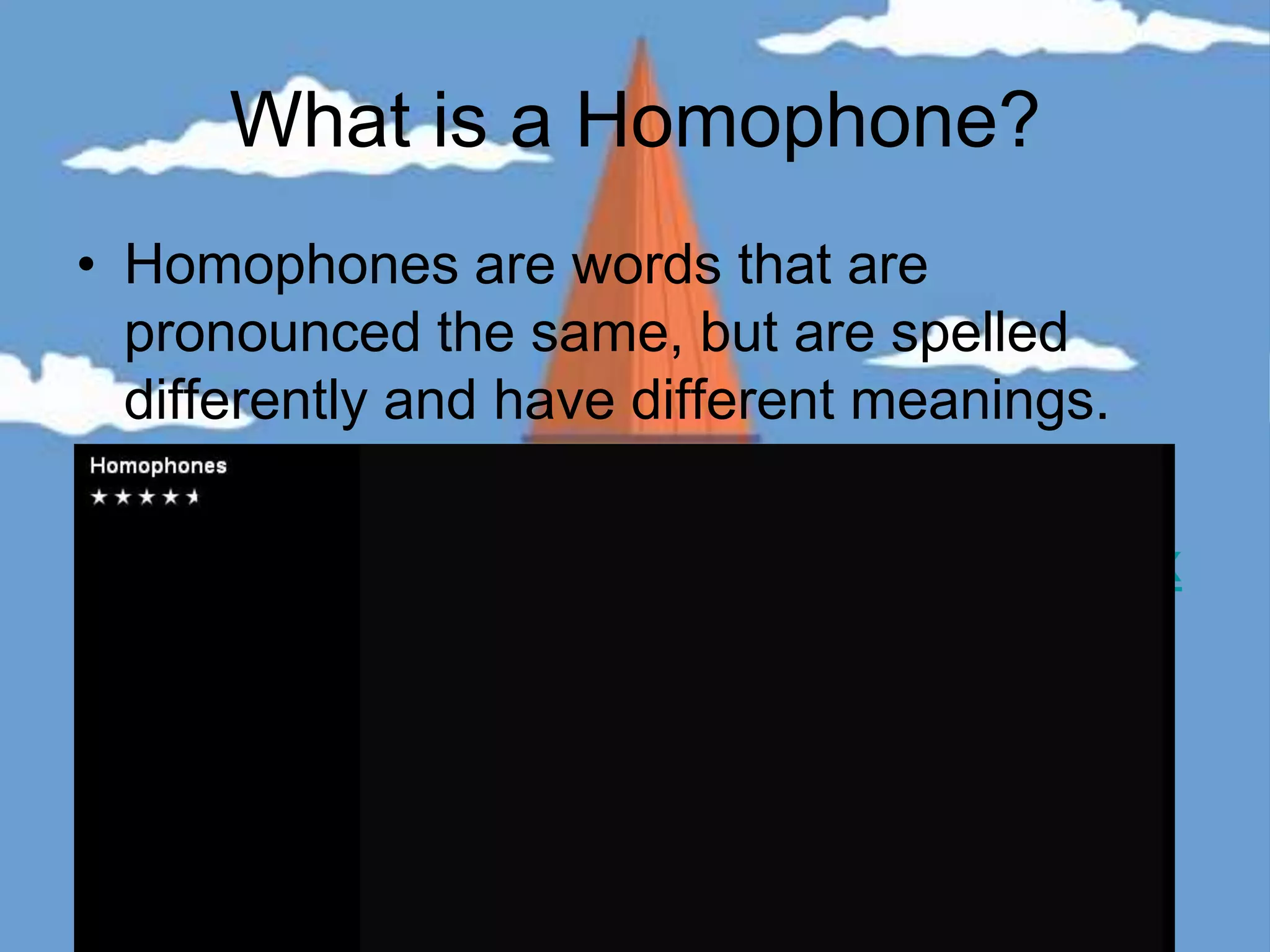 What is a Homophone?

• Homophones are words that are pronounced the same, but are spelled differently and have different meanings.

Homophones
★★★★★